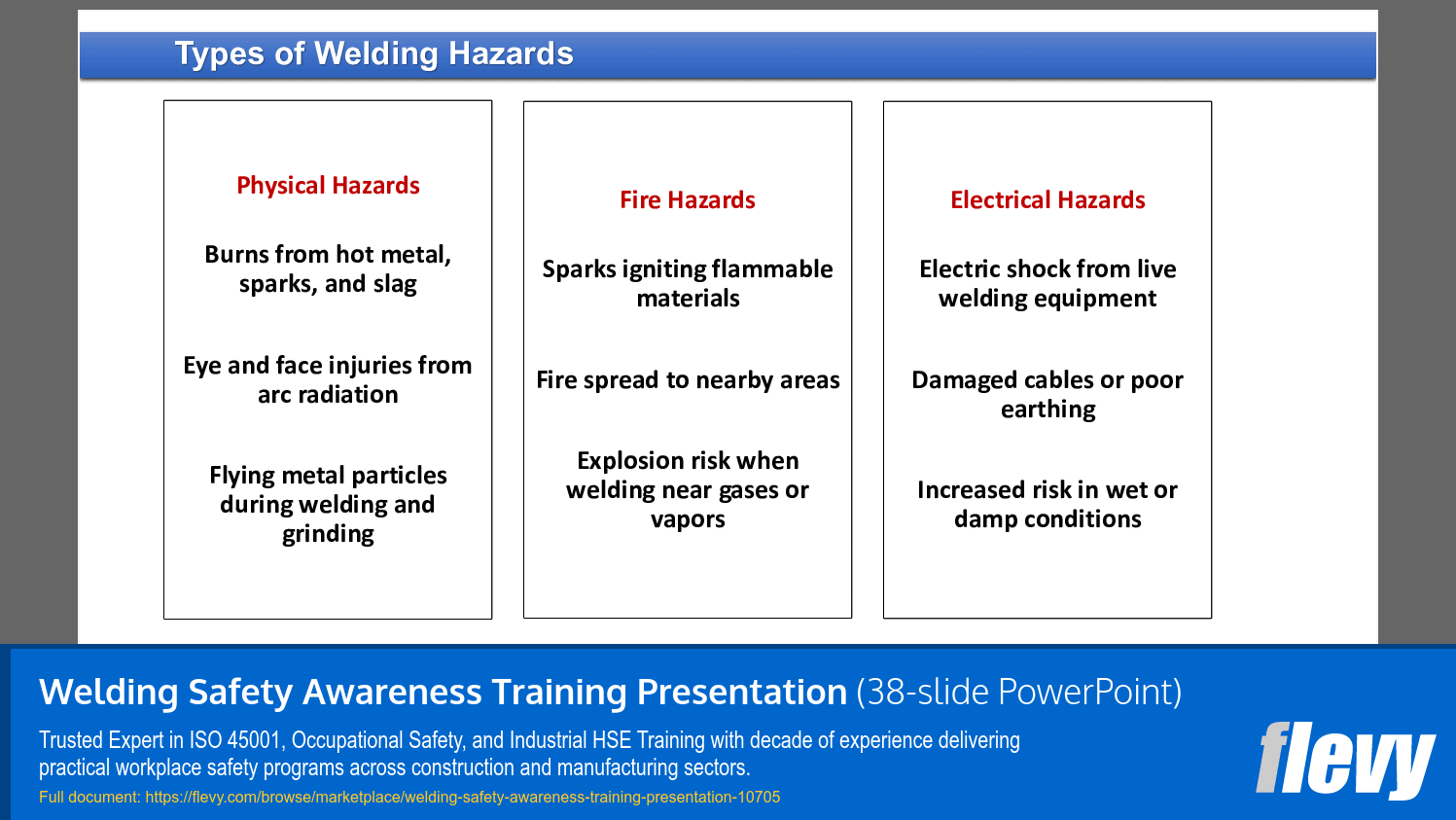 Types of Welding Hazards

Physical Hazards

Burns from hot metal, sparks, and slag

Eye and face injuries from arc radiation

Flying metal particles during welding and grinding

Fire Hazards

Sparks igniting flammable materials

Fire spread to nearby areas

Explosion risk when welding near gases or vapors

Electrical Hazards

Electric shock from live welding equipment

Damaged cables or poor earthing

Increased risk in wet or damp conditions

Welding Safety Awareness Training Presentation (38-slide PowerPoint)

Trusted Expert in ISO 45001, Occupational Safety, and Industrial HSE Training with decade of experience delivering practical workplace safety programs across construction and manufacturing sectors.

Full document: https://flevy.com/browse/marketplace/welding-safety-awareness-training-presentation-10705

flevy